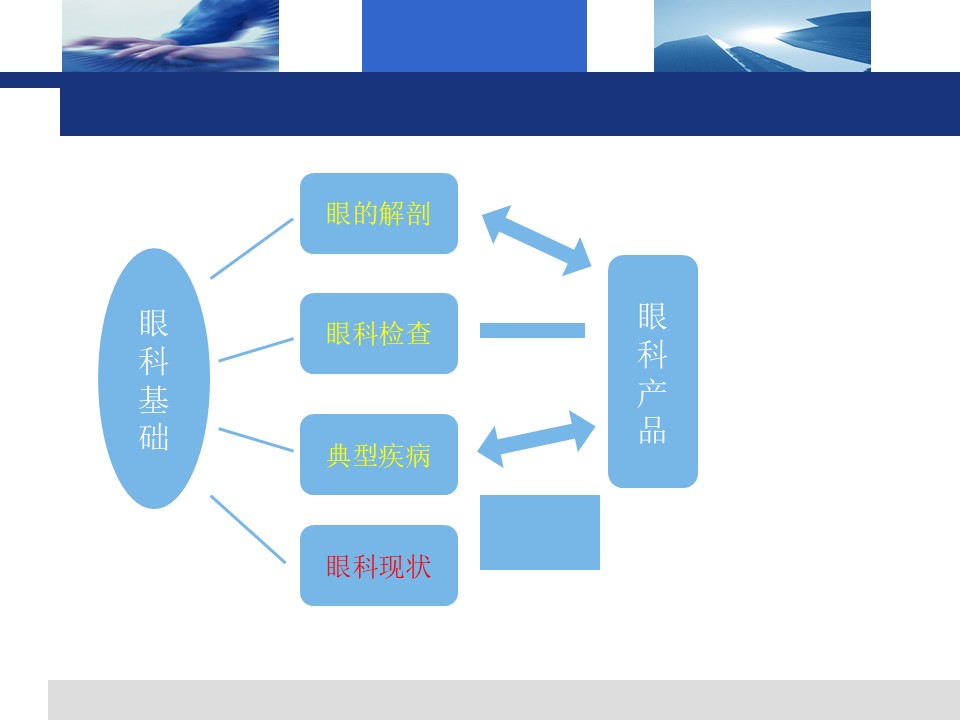 眼科基础

眼的解剖

眼科检查

典型疾病

眼科现状

眼科产品